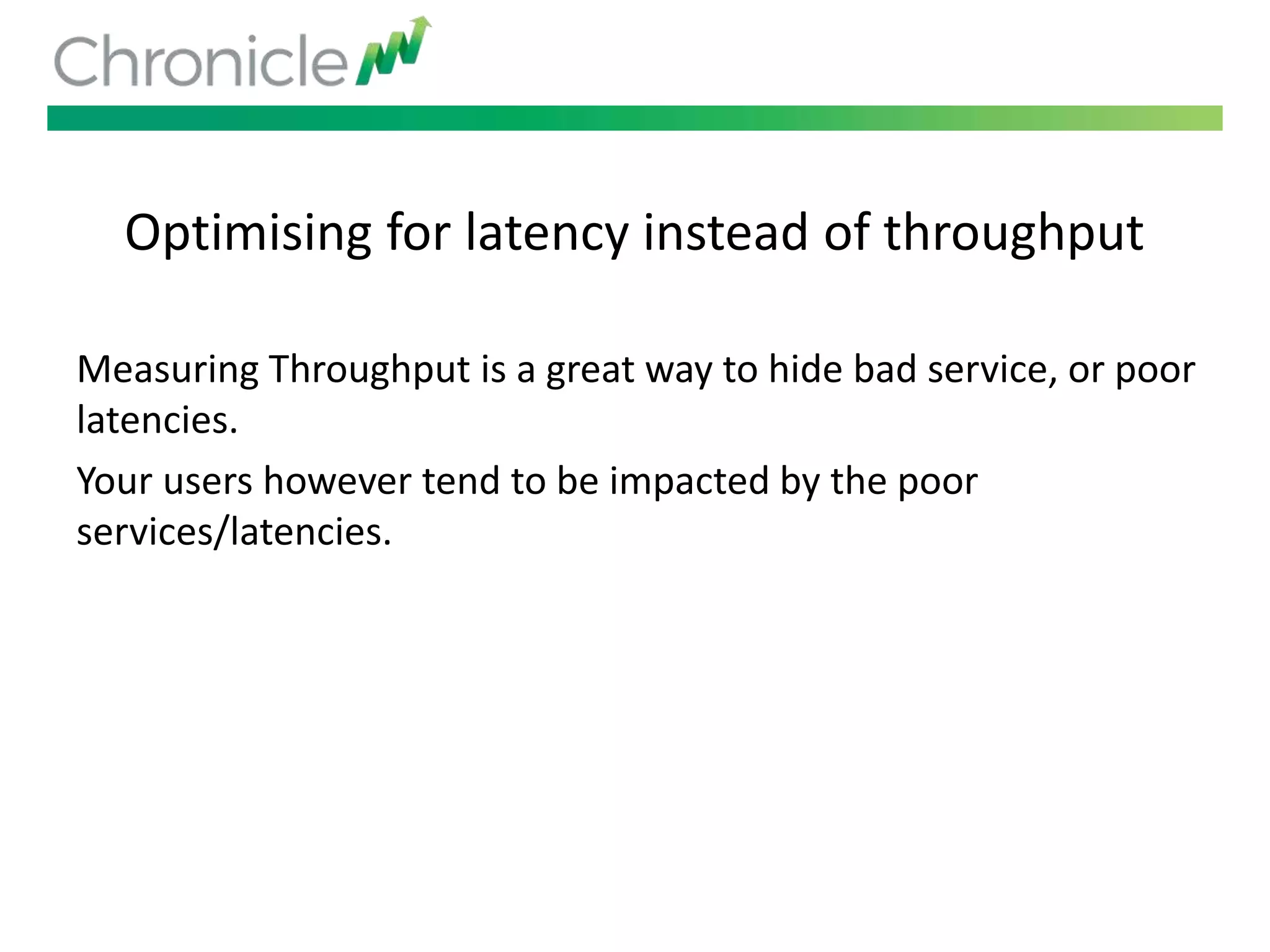 Chronicle

Optimising for latency instead of throughput

Measuring Throughput is a great way to hide bad service, or poor latencies.

Your users however tend to be impacted by the poor services/latencies.